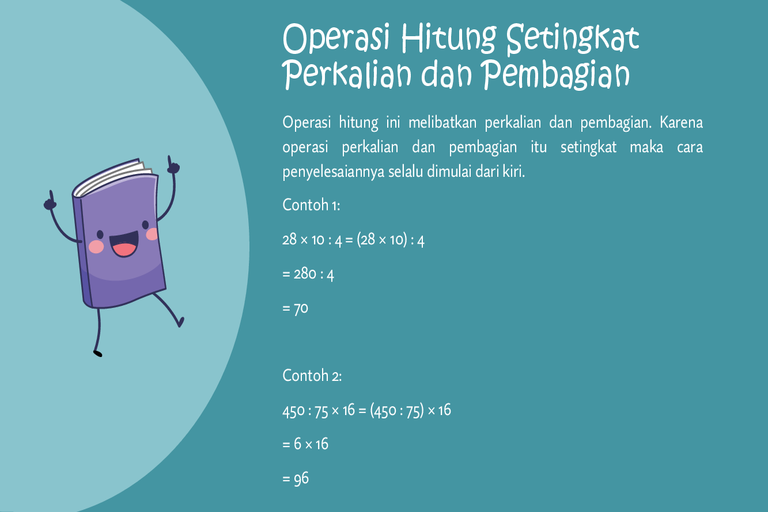 Operasi Hitung Setingkat Perkalian dan Pembagian

Operasi hitung ini melibatkan perkalian dan pembagian. Karena operasi perkalian dan pembagian itu setingkat maka cara penyelesaiannya selalu dimulai dari kiri.

Contoh 1:

$28 \times 10 : 4 = (28 \times 10) : 4$

$= 280 : 4$

$= 70$

Contoh 2:

$450 : 75 \times 16 = (450 : 75) \times 16$

$= 6 \times 16$

$= 96$